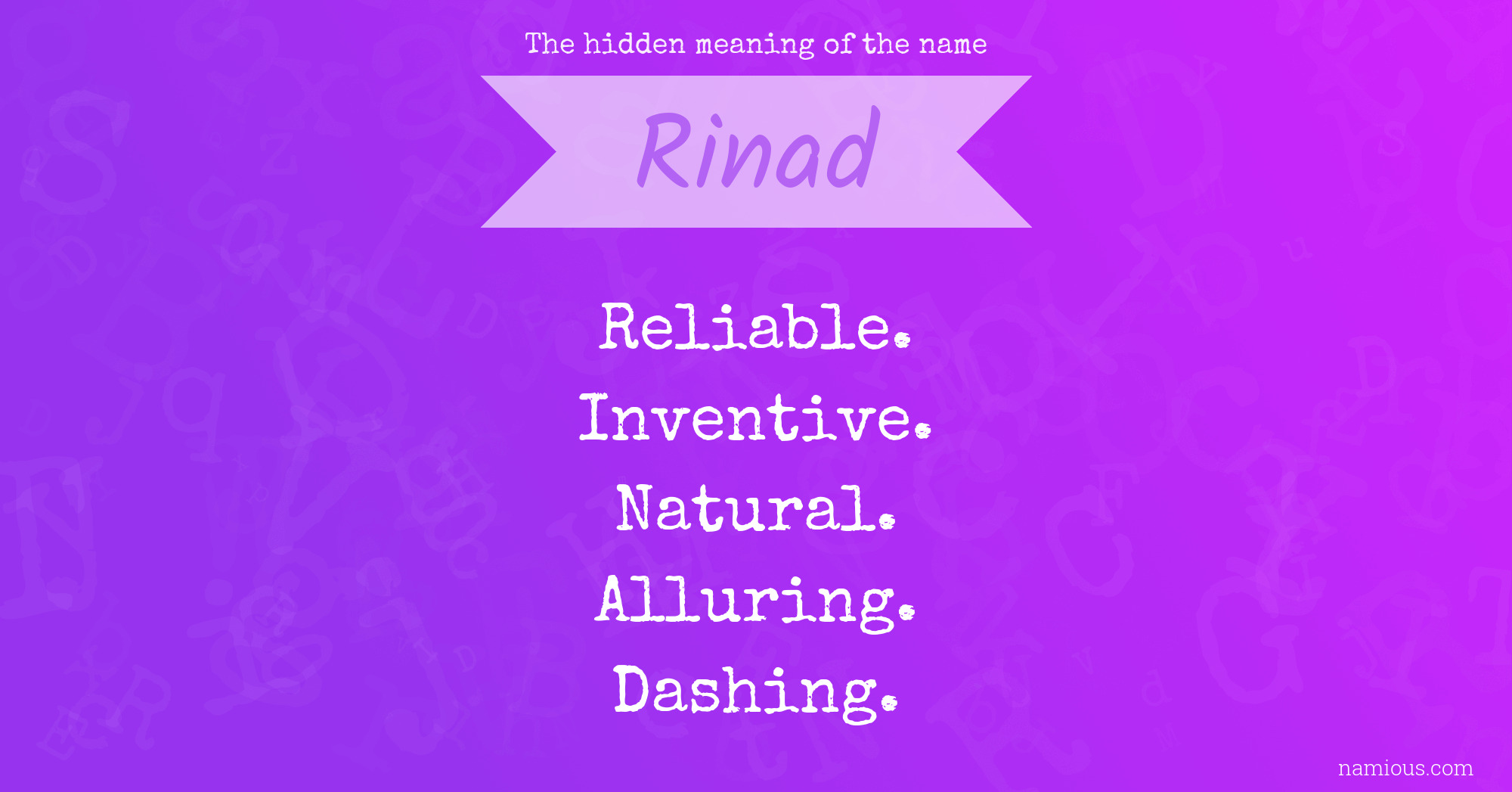 The hidden meaning of the name

Rinad

Reliable.
Inventive.
Natural.
Alluring.
Dashing.

namious.com